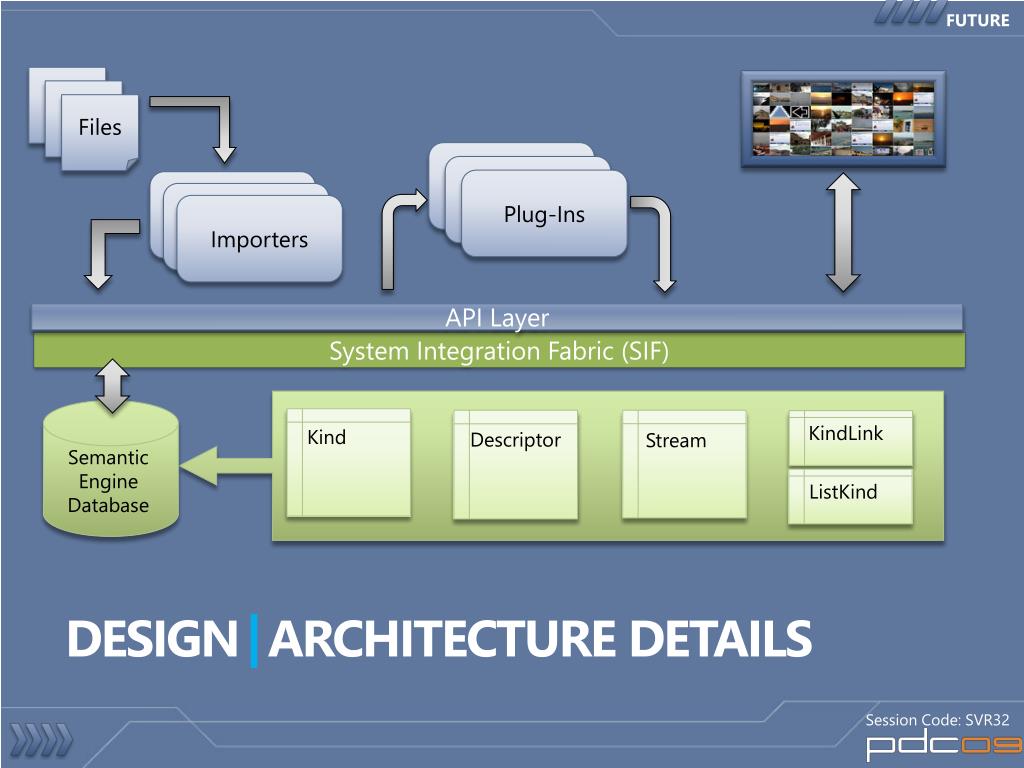 FUTURE

Files

Importers

Plug-Ins

API Layer

System Integration Fabric (SIF)

Semantic Engine Database

Kind

Descriptor

Stream

KindLink

ListKind

DESIGN | ARCHITECTURE DETAILS

Session Code: SVR32

pdc09